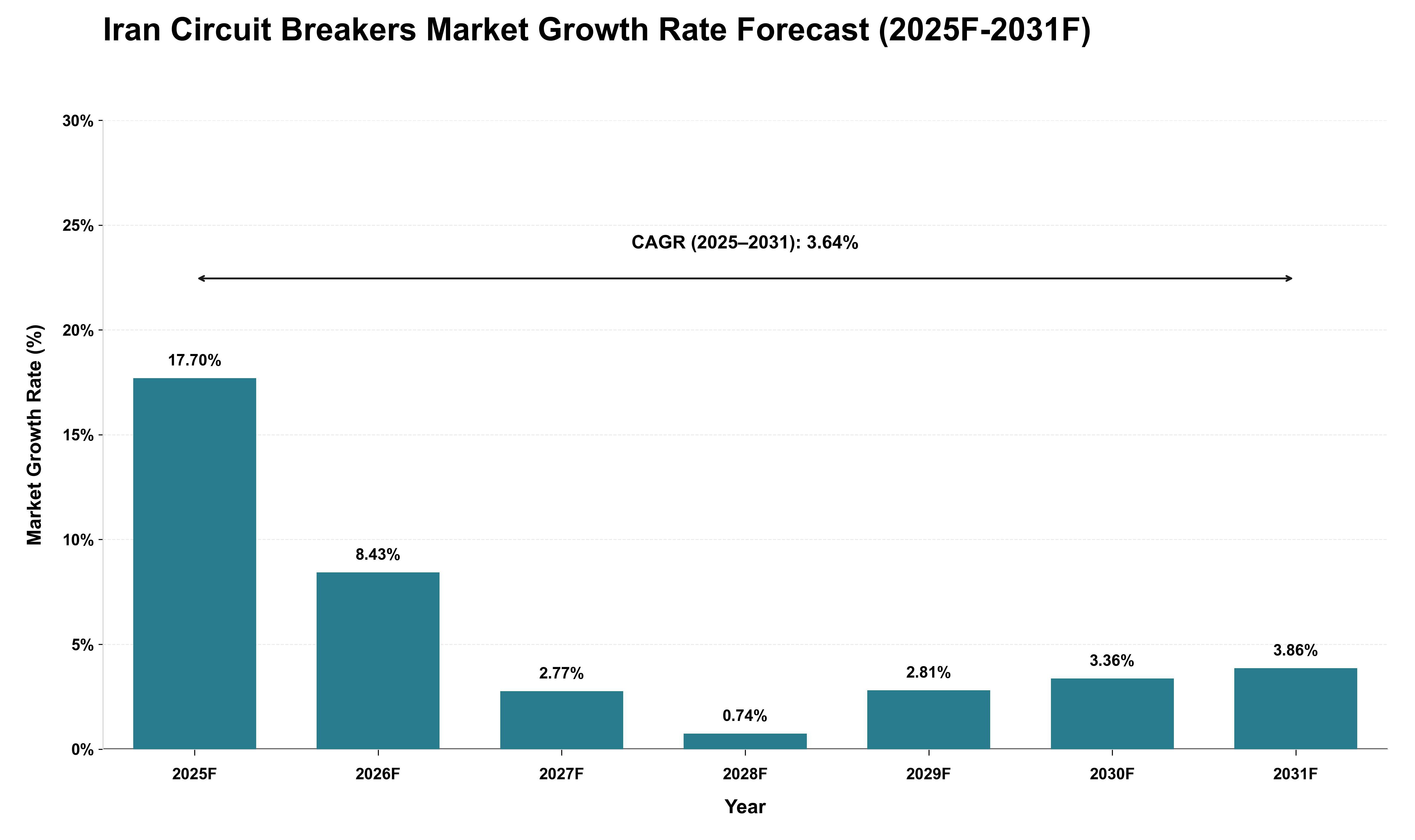 Iran Circuit Breakers Market Growth Rate Forecast (2025F-2031F)

Market Growth Rate (%)

30%
25%
20%
15%
10%
5%
0%

CAGR (2025–2031): 3.64%

17.70%
8.43%
2.77%
0.74%
2.81%
3.36%
3.86%

2025F
2026F
2027F
2028F
2029F
2030F
2031F

Year